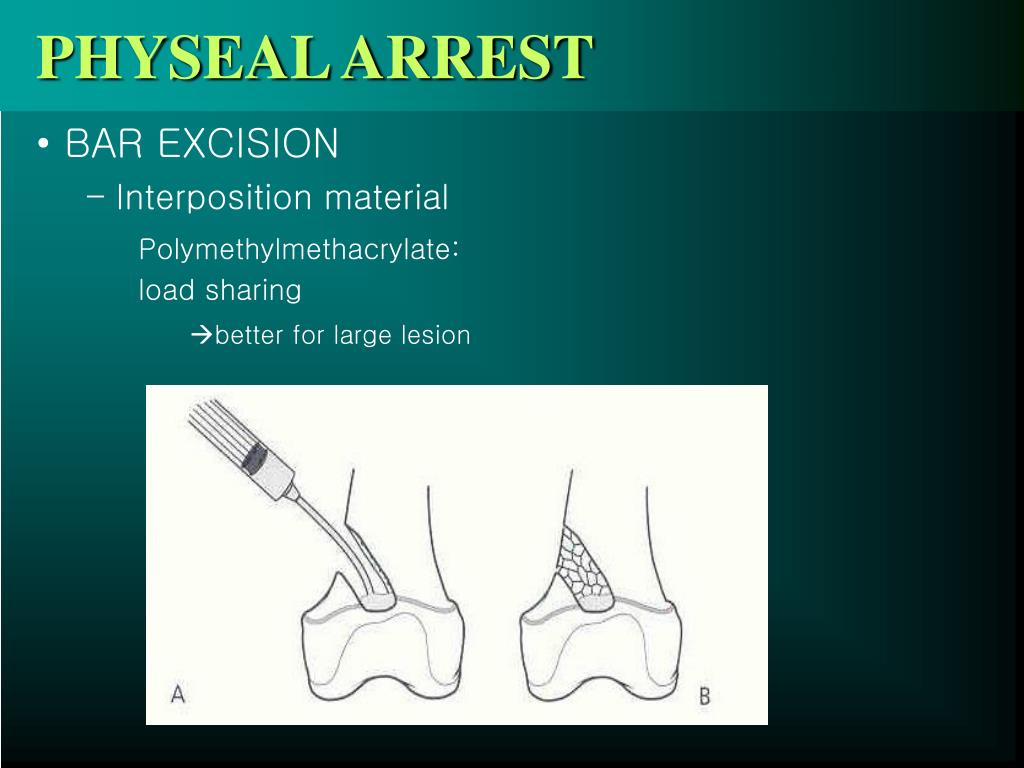 PHYSEAL ARREST

• BAR EXCISION

– Interposition material

Polymethylmethacrylate:
load sharing

→better for large lesion

A

B